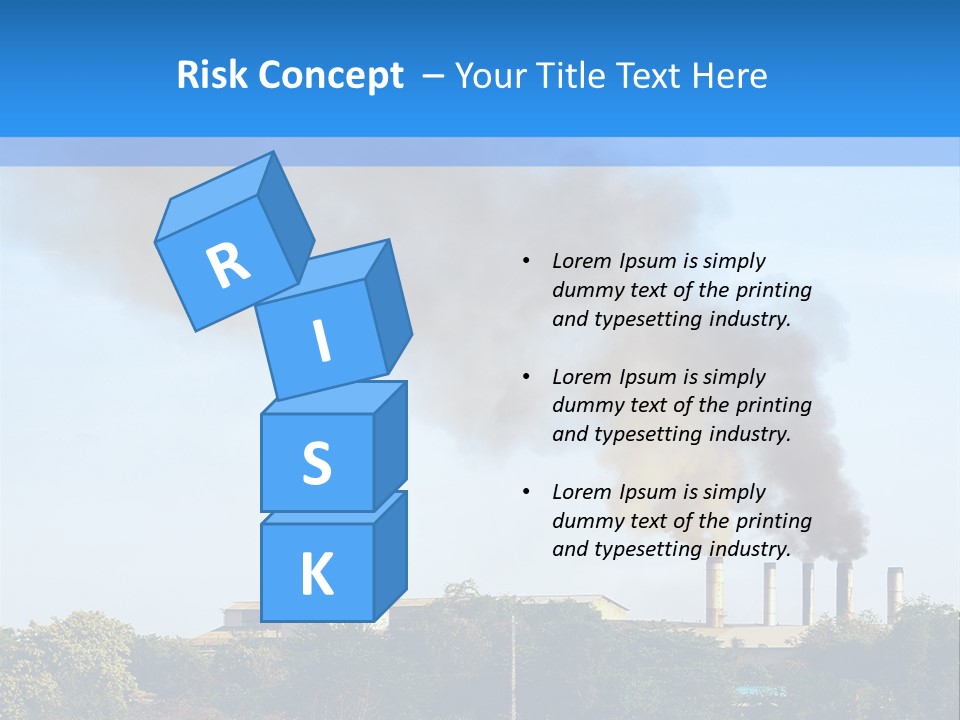 Risk Concept – Your Title Text Here

R
I
S
K

• Lorem Ipsum is simply dummy text of the printing and typesetting industry.

• Lorem Ipsum is simply dummy text of the printing and typesetting industry.

• Lorem Ipsum is simply dummy text of the printing and typesetting industry.